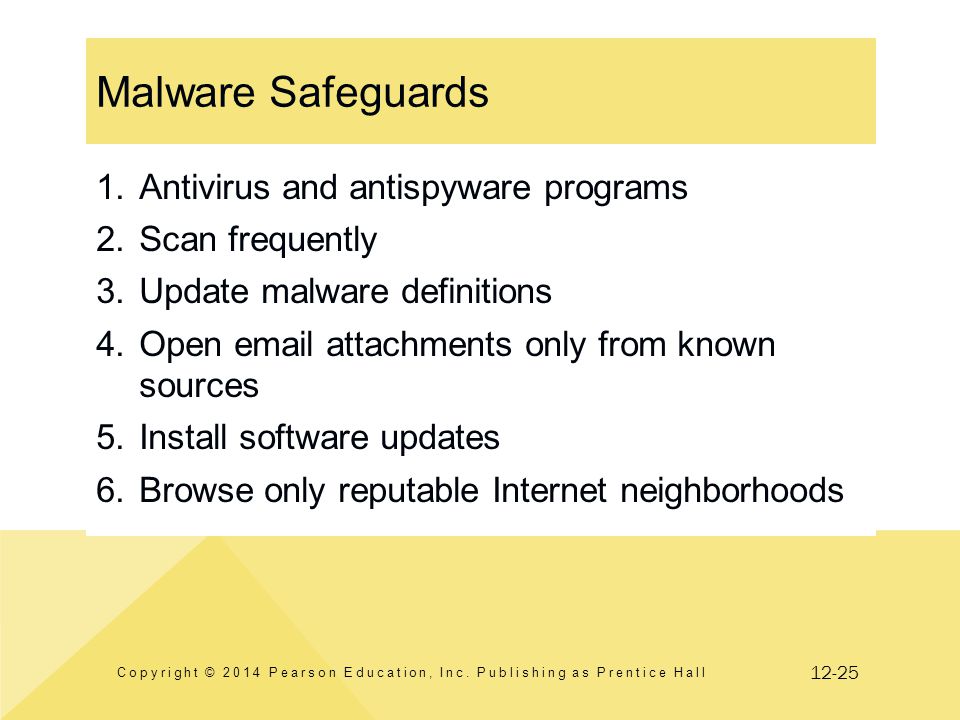 Malware Safeguards

1. Antivirus and antispyware programs
2. Scan frequently
3. Update malware definitions
4. Open email attachments only from known sources
5. Install software updates
6. Browse only reputable Internet neighborhoods

Copyright © 2014 Pearson Education, Inc. Publishing as Prentice Hall

12-25